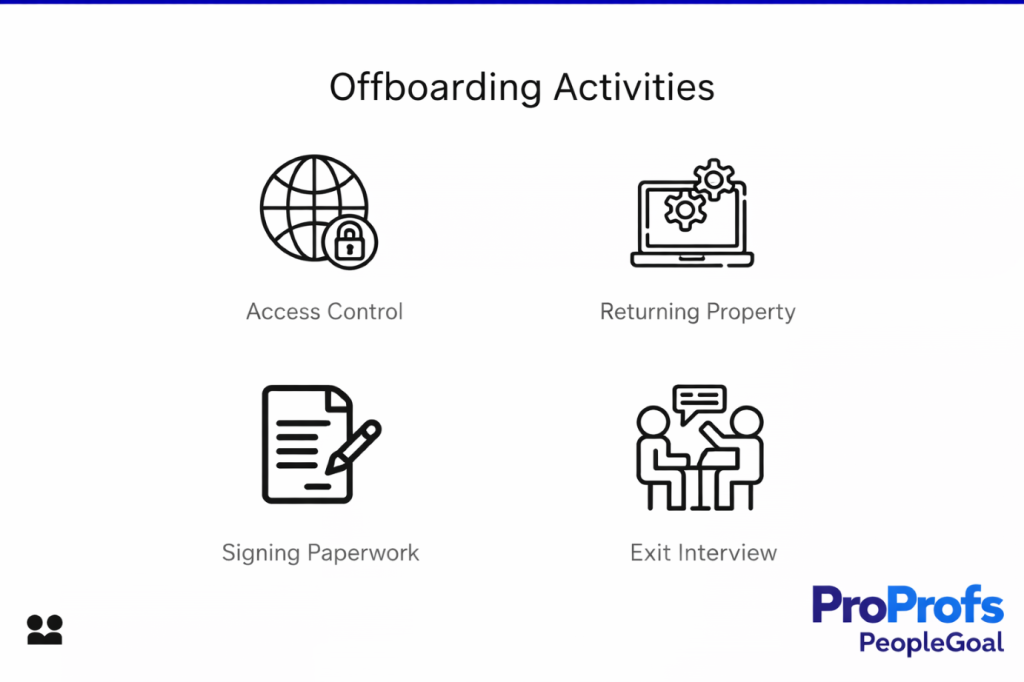 Offboarding Activities

Access Control

Returning Property

Signing Paperwork

Exit Interview

ProProfs
PeopleGoal